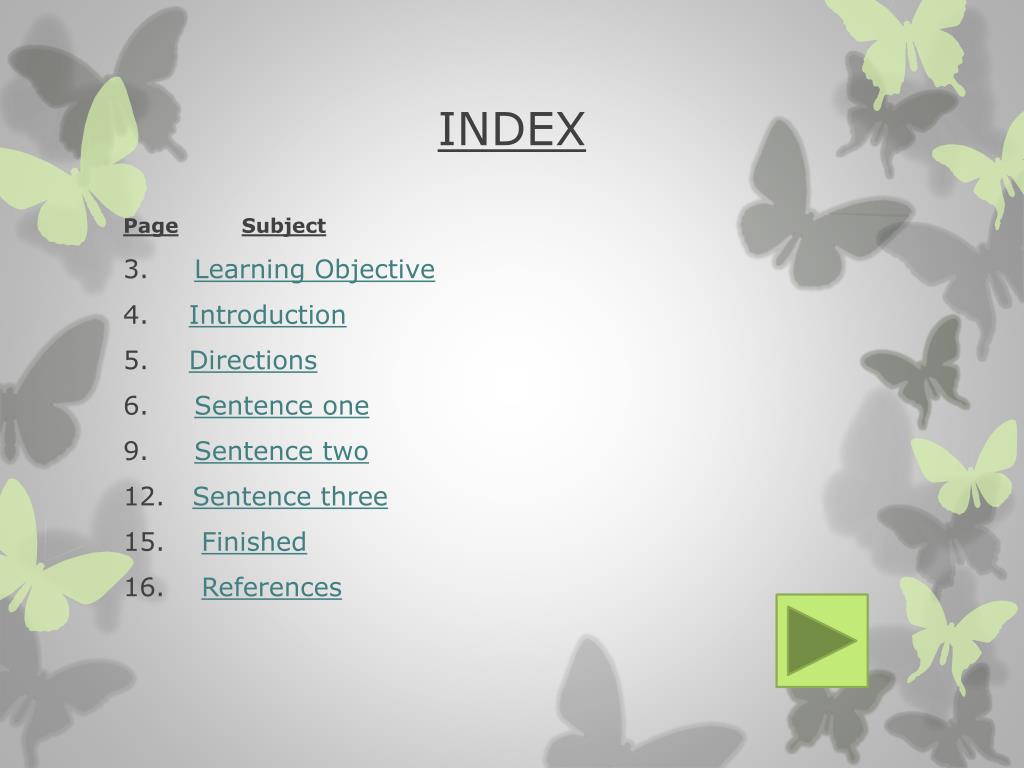 INDEX

Page Subject

3. Learning Objective

4. Introduction

5. Directions

6. Sentence one

9. Sentence two

12. Sentence three

15. Finished

16. References